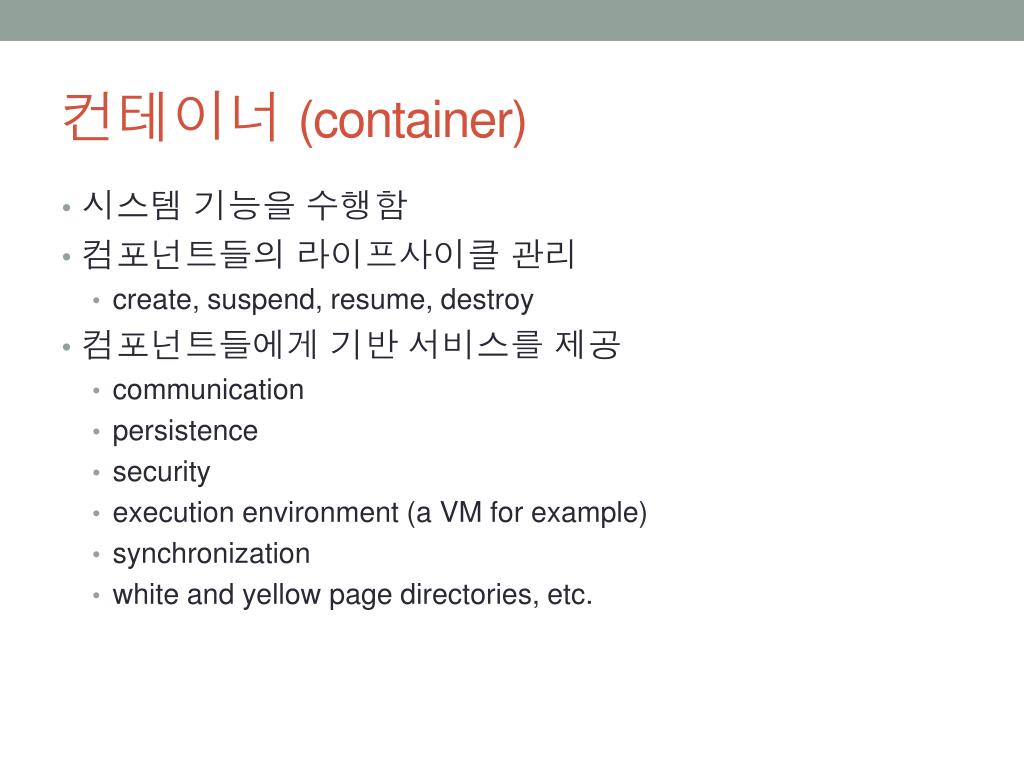 컨테이너 (container)

• 시스템 기능을 수행함
• 컴포넌트들의 라이프사이클 관리
  • create, suspend, resume, destroy
• 컴포넌트들에게 기반 서비스를 제공
  • communication
  • persistence
  • security
  • execution environment (a VM for example)
  • synchronization
  • white and yellow page directories, etc.